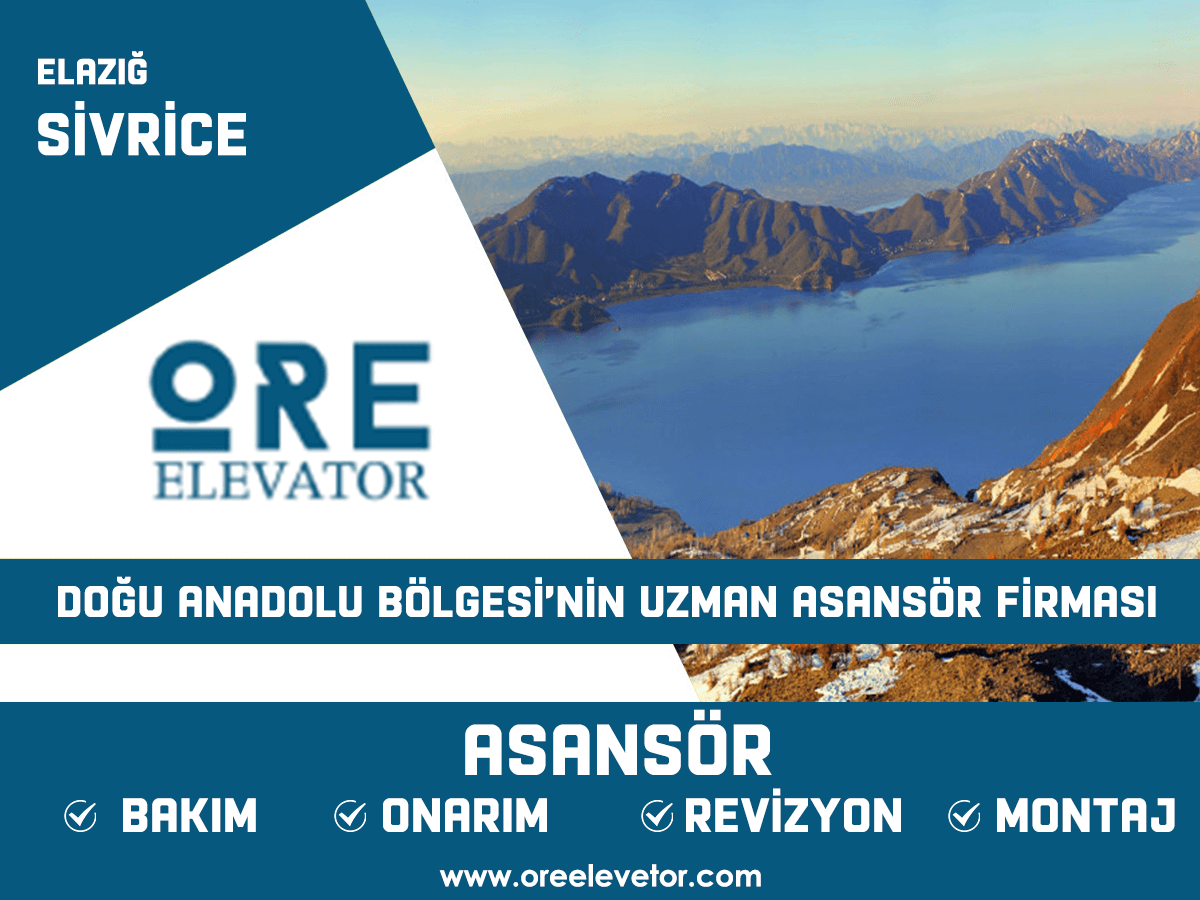 ELAZIĞ
SİVRİCE

ORE
ELEVATOR

DOĞU ANADOLU BÖLGESİ'NİN UZMAN ASANSÖR FİRMASI

ASANSÖR

BAKIM ONARIM REVİZYON MONTAJ

www.oreelevetor.com